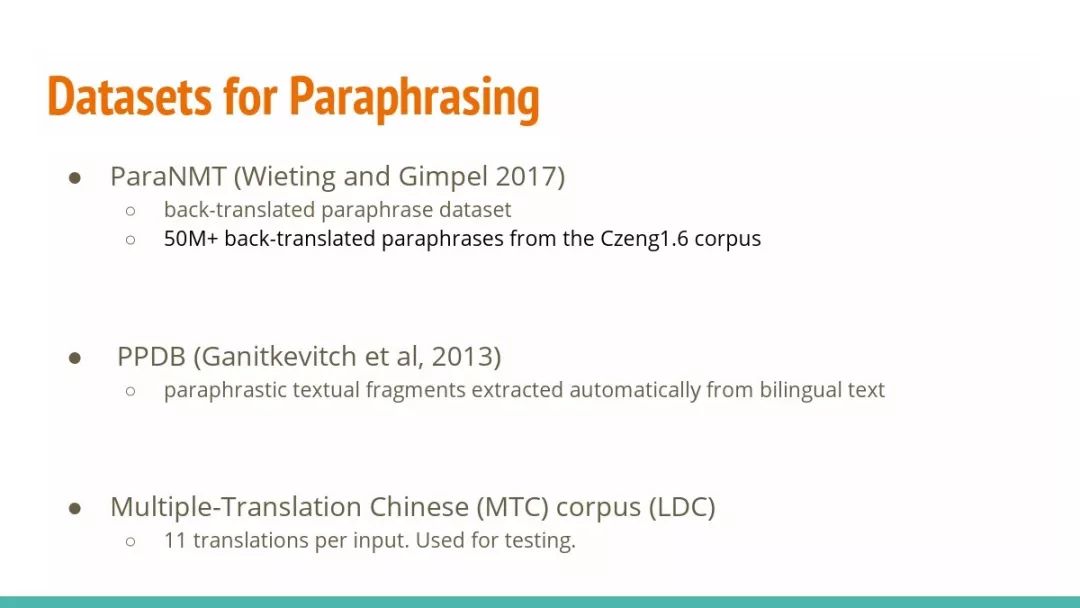 Datasets for Paraphrasing

● ParaNMT (Wieting and Gimpel 2017)
○ back-translated paraphrase dataset
○ 50M+ back-translated paraphrases from the Czeng1.6 corpus

● PPDB (Ganitkevitch et al, 2013)
○ paraphrastic textual fragments extracted automatically from bilingual text

● Multiple-Translation Chinese (MTC) corpus (LDC)
○ 11 translations per input. Used for testing.